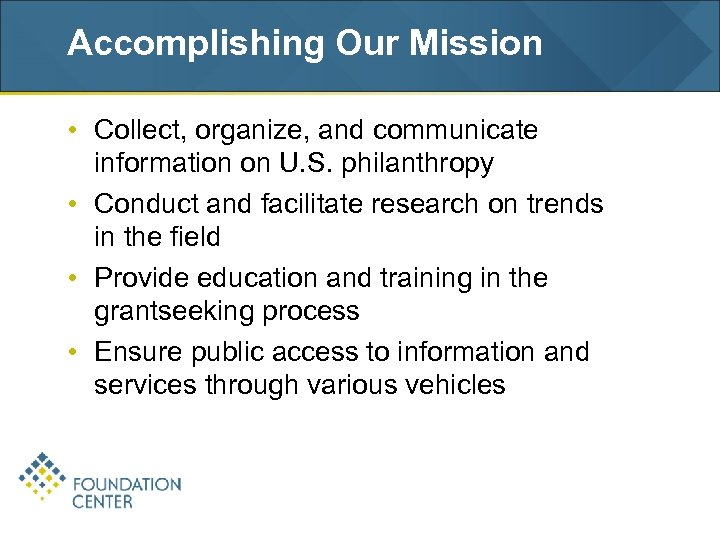 Accomplishing Our Mission

• Collect, organize, and communicate information on U.S. philanthropy
• Conduct and facilitate research on trends in the field
• Provide education and training in the grantseeking process
• Ensure public access to information and services through various vehicles

FOUNDATION CENTER